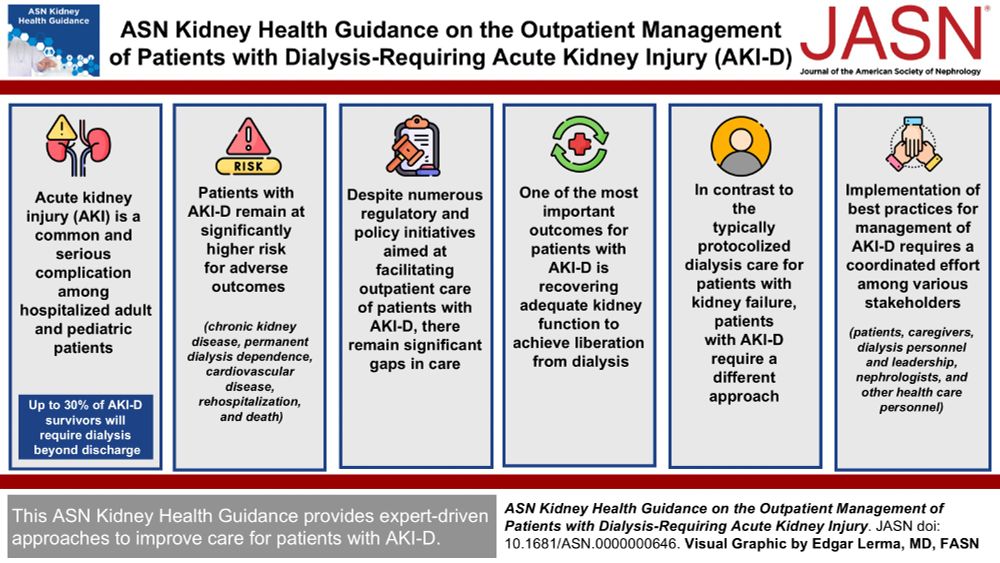 ASN Kidney Health Guidance

ASN Kidney Health Guidance on the Outpatient Management of Patients with Dialysis-Requiring Acute Kidney Injury (AKI-D)

JASN®
Journal of the American Society of Nephrology

Acute kidney injury (AKI) is a common and serious complication among hospitalized adult and pediatric patients

Up to 30% of AKI-D survivors will require dialysis beyond discharge

RISK

Patients with AKI-D remain at significantly higher risk for adverse outcomes

(chronic kidney disease, permanent dialysis dependence, cardiovascular disease, rehospitalization, and death)

Despite numerous regulatory and policy initiatives aimed at facilitating outpatient care of patients with AKI-D, there remain significant gaps in care

One of the most important outcomes for patients with AKI-D is recovering adequate kidney function to achieve liberation from dialysis

In contrast to the typically protocolized dialysis care for patients with kidney failure, patients with AKI-D require a different approach

Implementation of best practices for management of AKI-D requires a coordinated effort among various stakeholders

(patients, caregivers, dialysis personnel and leadership, nephrologists, and other health care personnel)

This ASN Kidney Health Guidance provides expert-driven approaches to improve care for patients with AKI-D.

ASN Kidney Health Guidance on the Outpatient Management of Patients with Dialysis-Requiring Acute Kidney Injury. JASN doi: 10.1681/ASN.0000000646. Visual Graphic by Edgar Lerma, MD, FASN